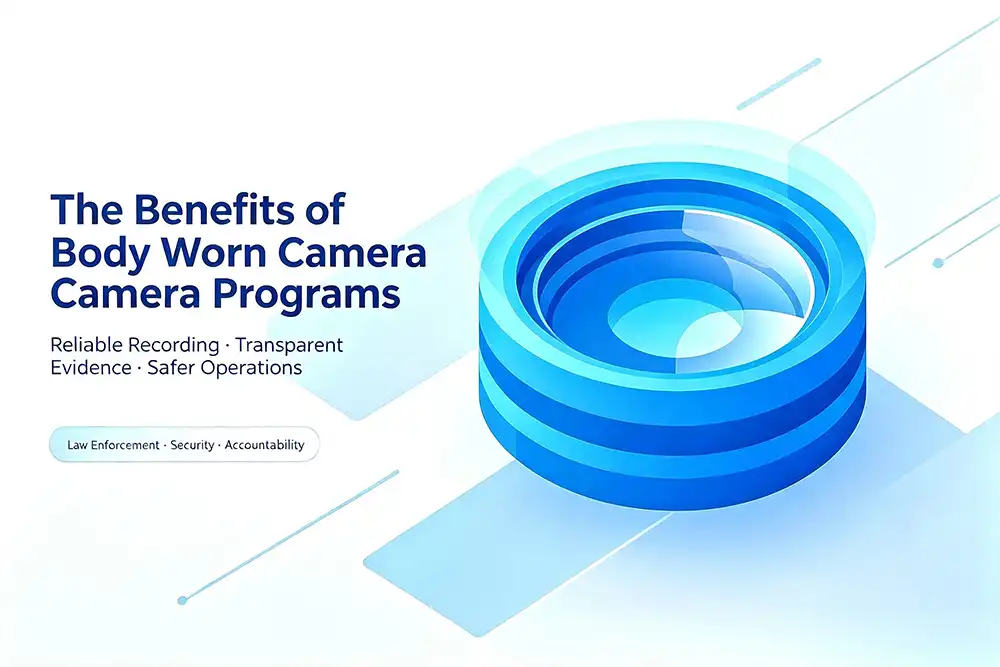 The Benefits of Body Worn Camera Camera Programs

Reliable Recording · Transparent Evidence · Safer Operations

Law Enforcement · Security · Accountability